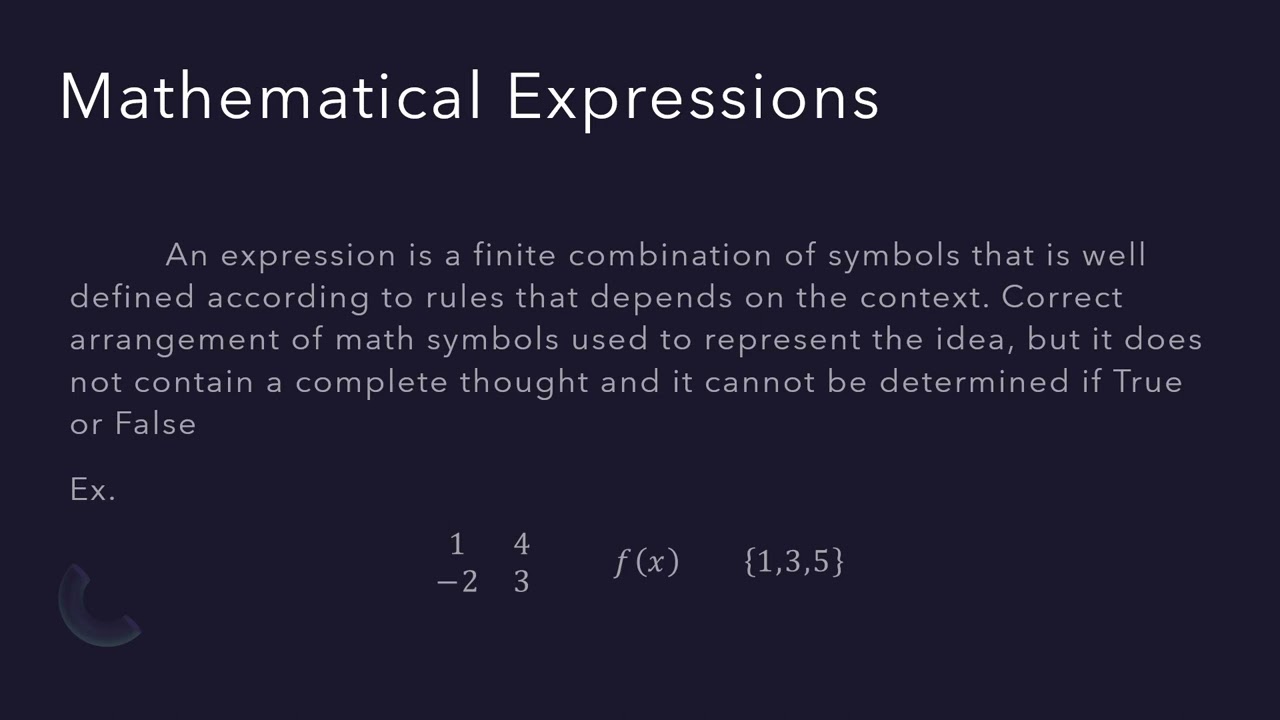 Mathematical Expressions

An expression is a finite combination of symbols that is well defined according to rules that depends on the context. Correct arrangement of math symbols used to represent the idea, but it does not contain a complete thought and it cannot be determined if True or False

Ex.

$\begin{matrix} 1 & 4 \\ -2 & 3 \end{matrix}$ $f(x)$ $\{1,3,5\}$